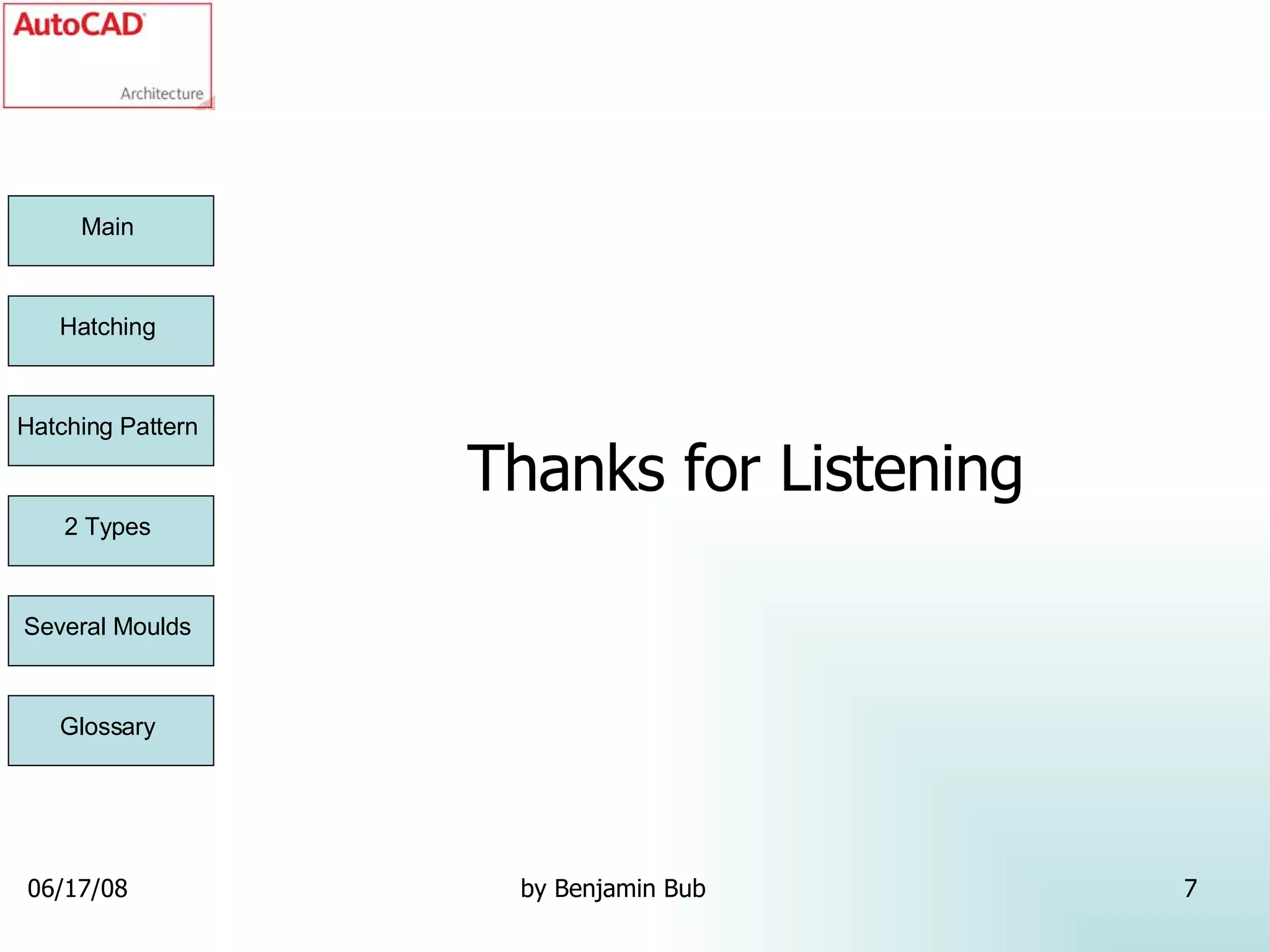 AutoCAD
Architecture

Main

Hatching

Hatching Pattern

2 Types

Several Moulds

Glossary

Thanks for Listening

06/17/08

by Benjamin Bub

7